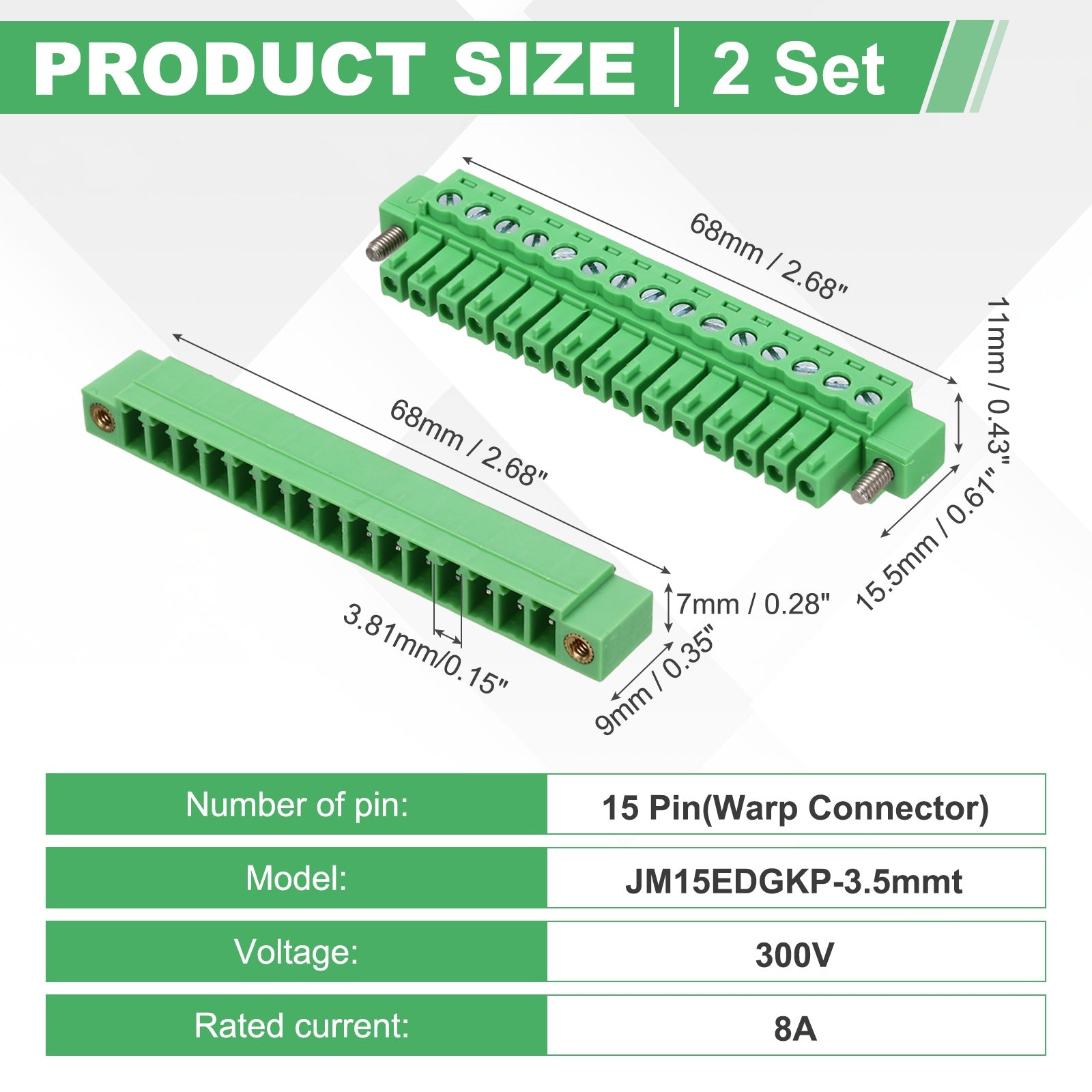 PRODUCT SIZE | 2 Set

68mm / 2.68"

11mm / 0.43"

15.5mm / 0.61"

68mm / 2.68"

7mm / 0.28"

3.81mm/0.15"

9mm / 0.35"

| Number of pin: | 15 Pin(Warp Connector) |
|---|---|
| Model: | JM15EDGKP-3.5mmt |
| Voltage: | 300V |
| Rated current: | 8A |